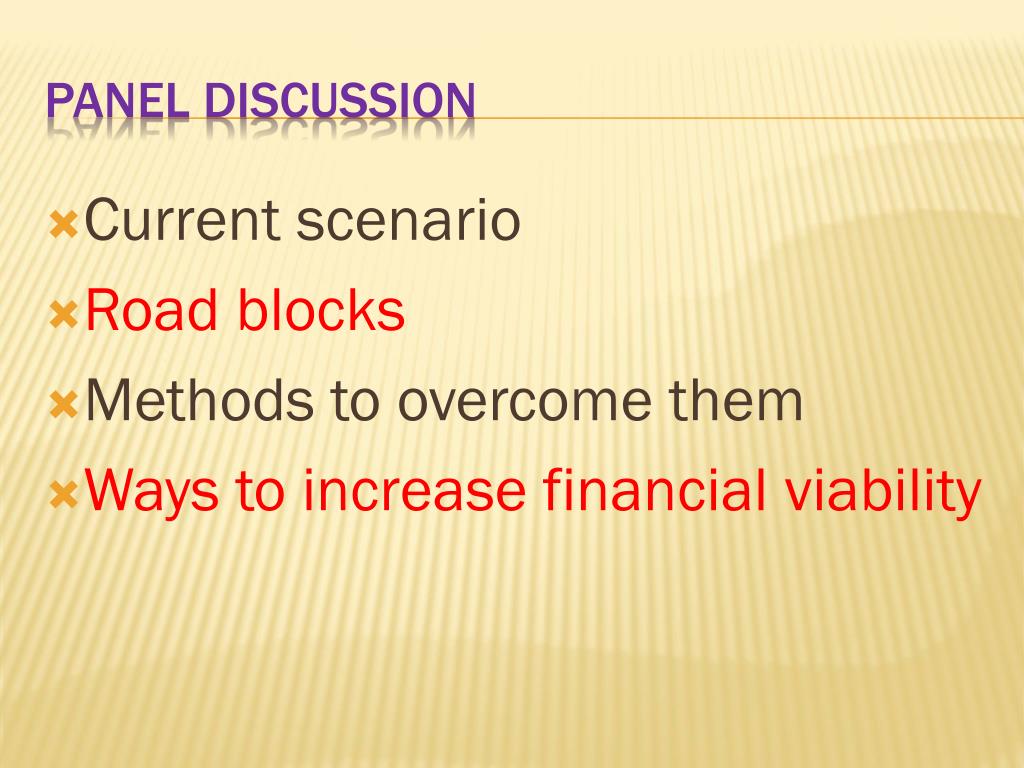 PANEL DISCUSSION

Current scenario
Road blocks
Methods to overcome them
Ways to increase financial viability